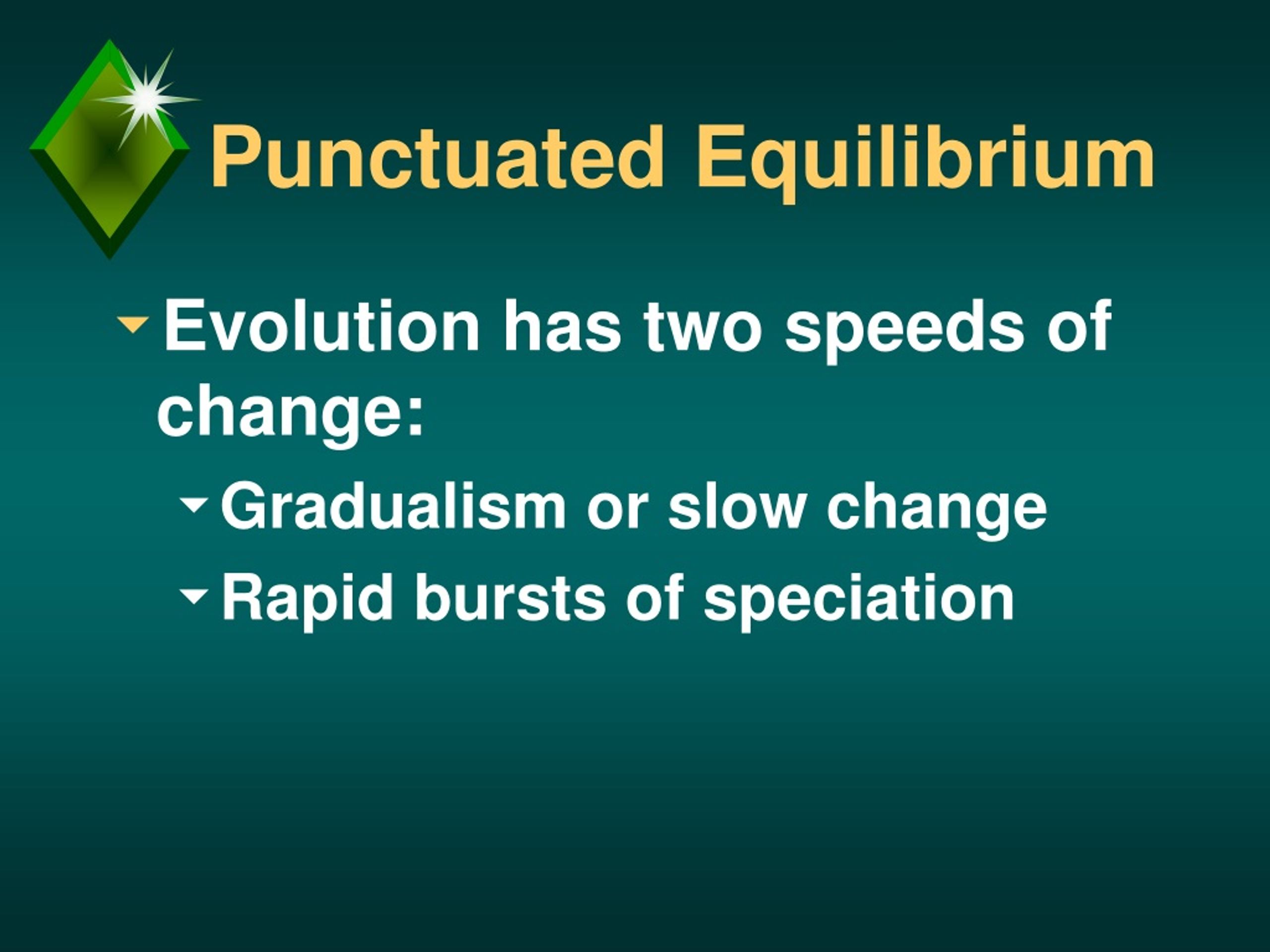 Punctuated Equilibrium

Evolution has two speeds of change:

Gradualism or slow change

Rapid bursts of speciation